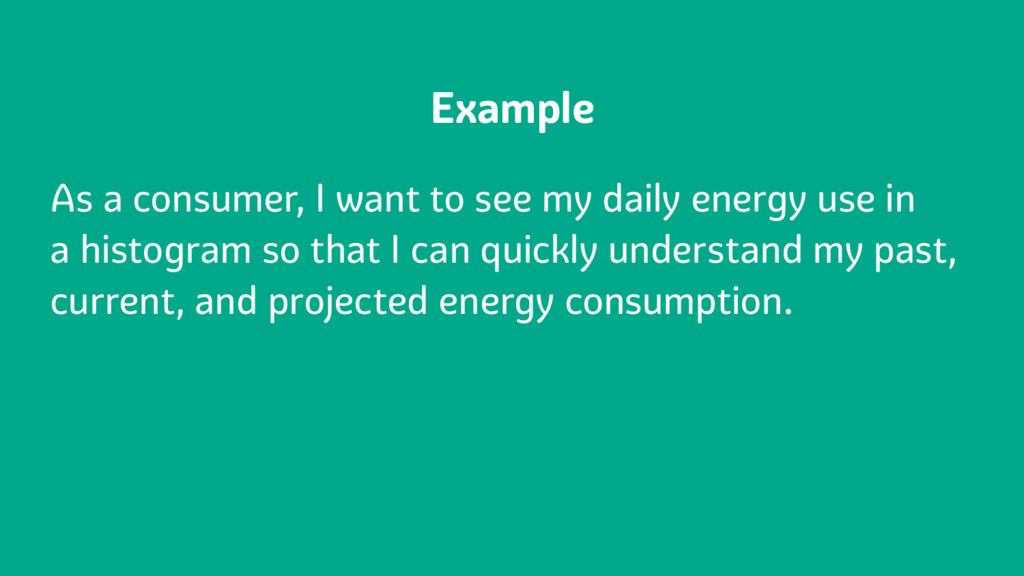 Example

As a consumer, I want to see my daily energy use in a histogram so that I can quickly understand my past, current, and projected energy consumption.